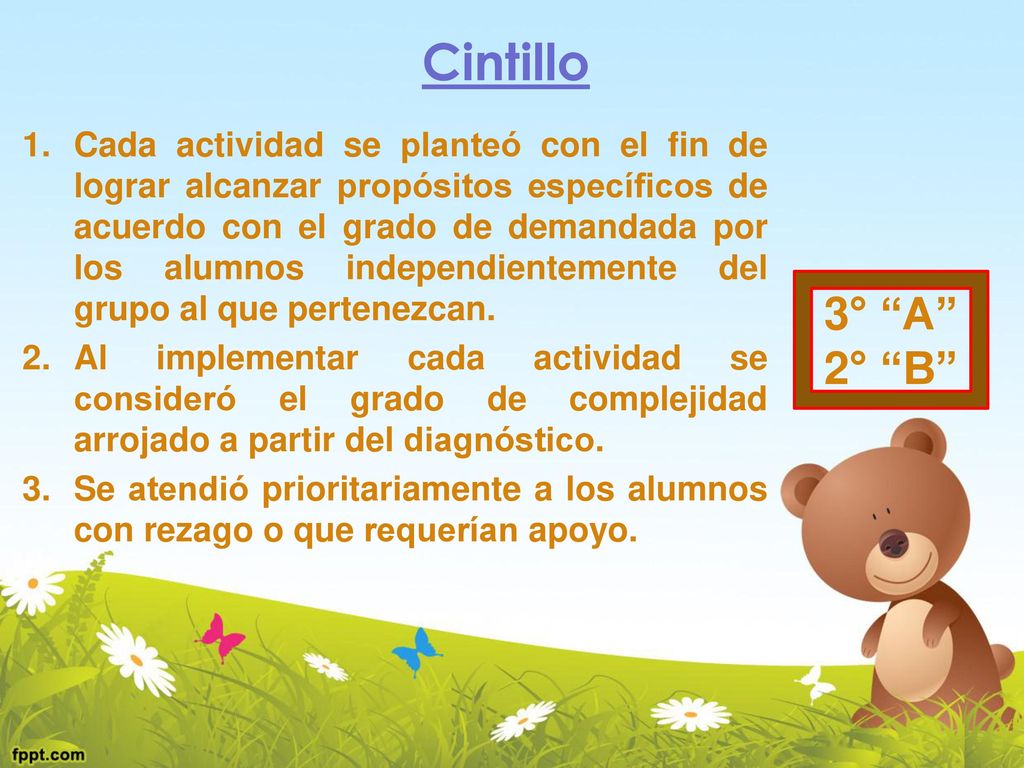 Cintillo

1. Cada actividad se planteó con el fin de lograr alcanzar propósitos específicos de acuerdo con el grado de demandada por los alumnos independientemente del grupo al que pertenezcan.
2. Al implementar cada actividad se consideró el grado de complejidad arrojado a partir del diagnóstico.
3. Se atendió prioritariamente a los alumnos con rezago o que requerían apoyo.

3° “A”
2° “B”

fppt.com